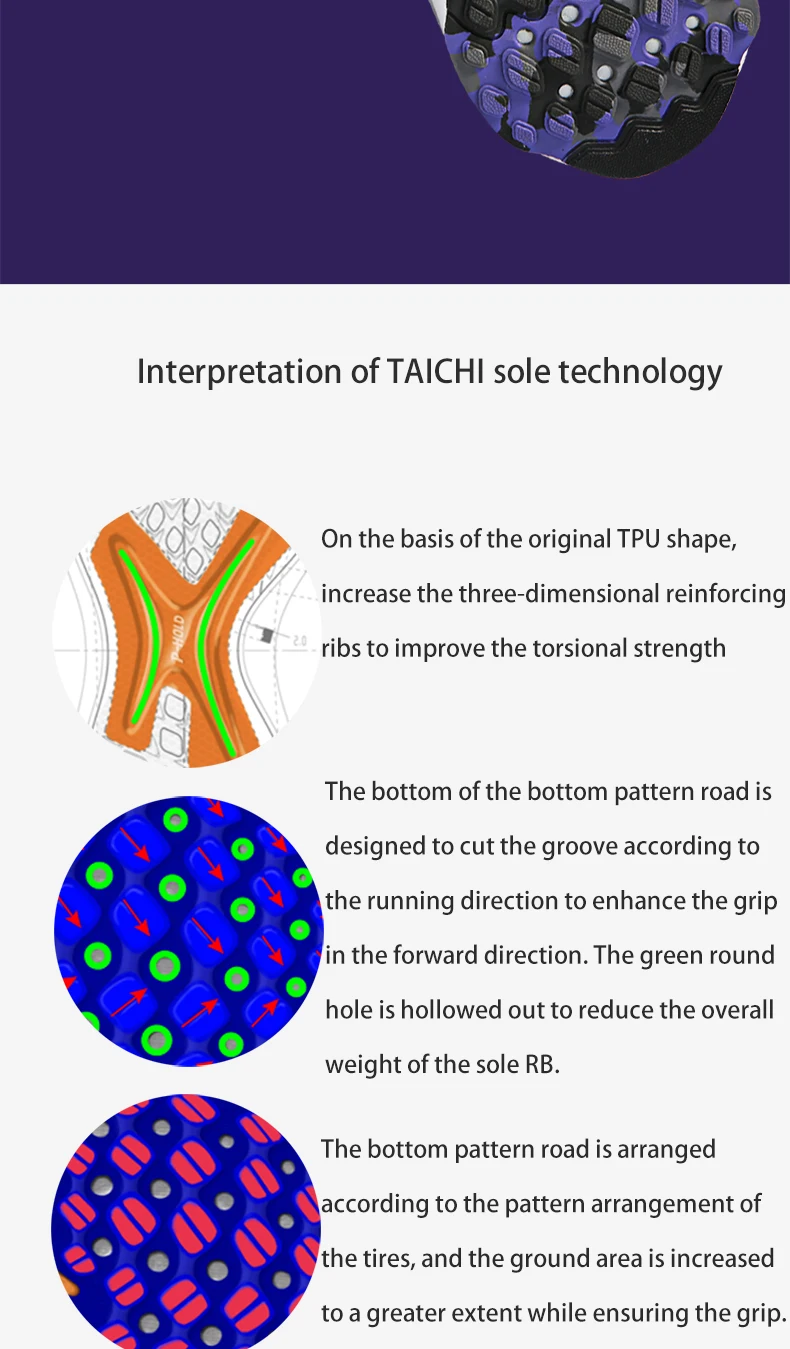 Interpretation of TAICHI sole technology

On the basis of the original TPU shape, increase the three-dimensional reinforcing ribs to improve the torsional strength

The bottom of the bottom pattern road is designed to cut the groove according to the running direction to enhance the grip in the forward direction. The green round hole is hollowed out to reduce the overall weight of the sole RB.

The bottom pattern road is arranged according to the pattern arrangement of the tires, and the ground area is increased to a greater extent while ensuring the grip.